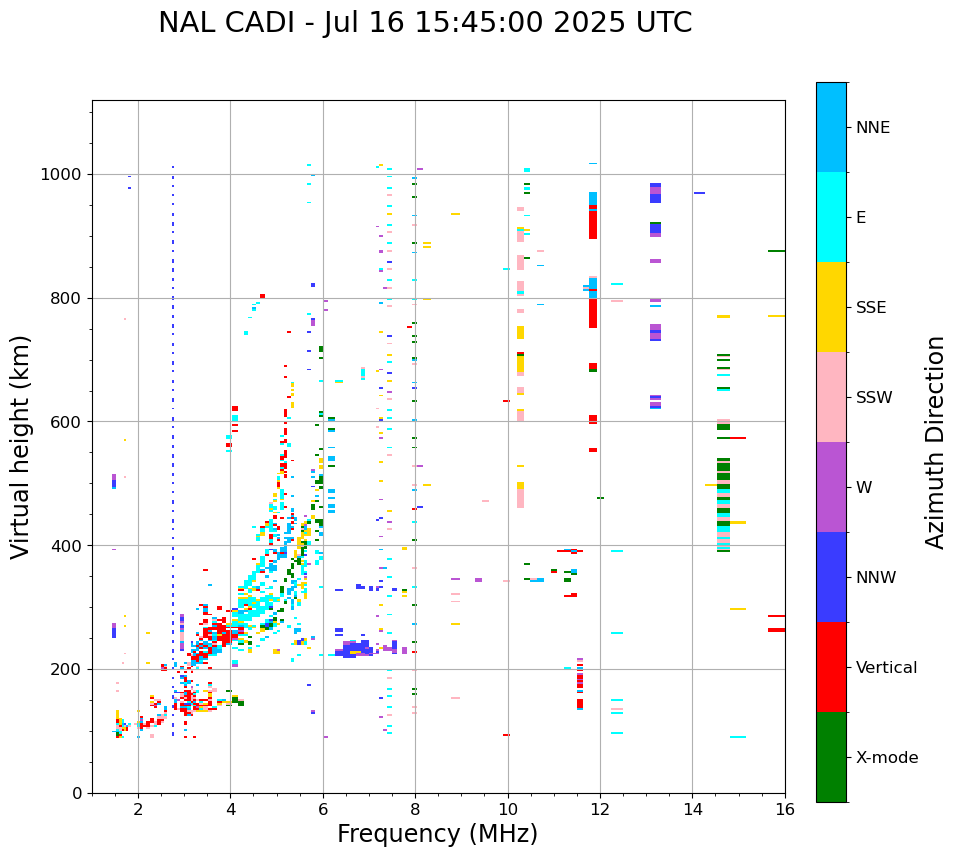 NAL CADI - Jul 16 15:45:00 2025 UTC

Virtual height (km)

1000
800
600
400
200
0

2
4
6
8
10
12
14
16

Frequency (MHz)

NNE
E
SSE
SSW
W
NNW
Vertical
X-mode

Azimuth Direction